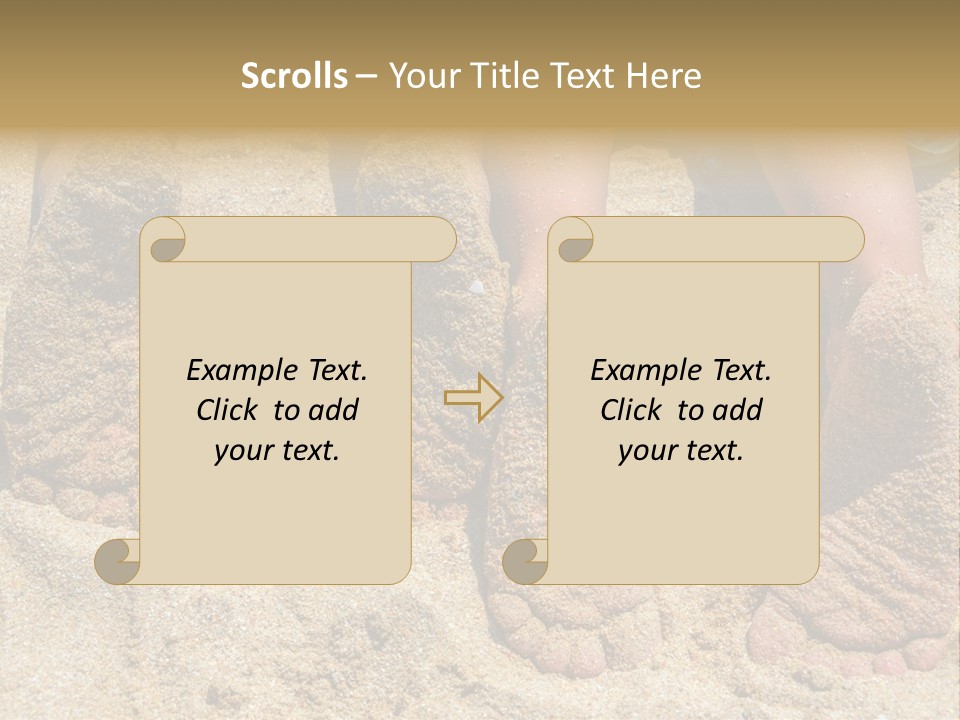 Scrolls – Your Title Text Here

Example Text. Click to add your text.

Example Text. Click to add your text.